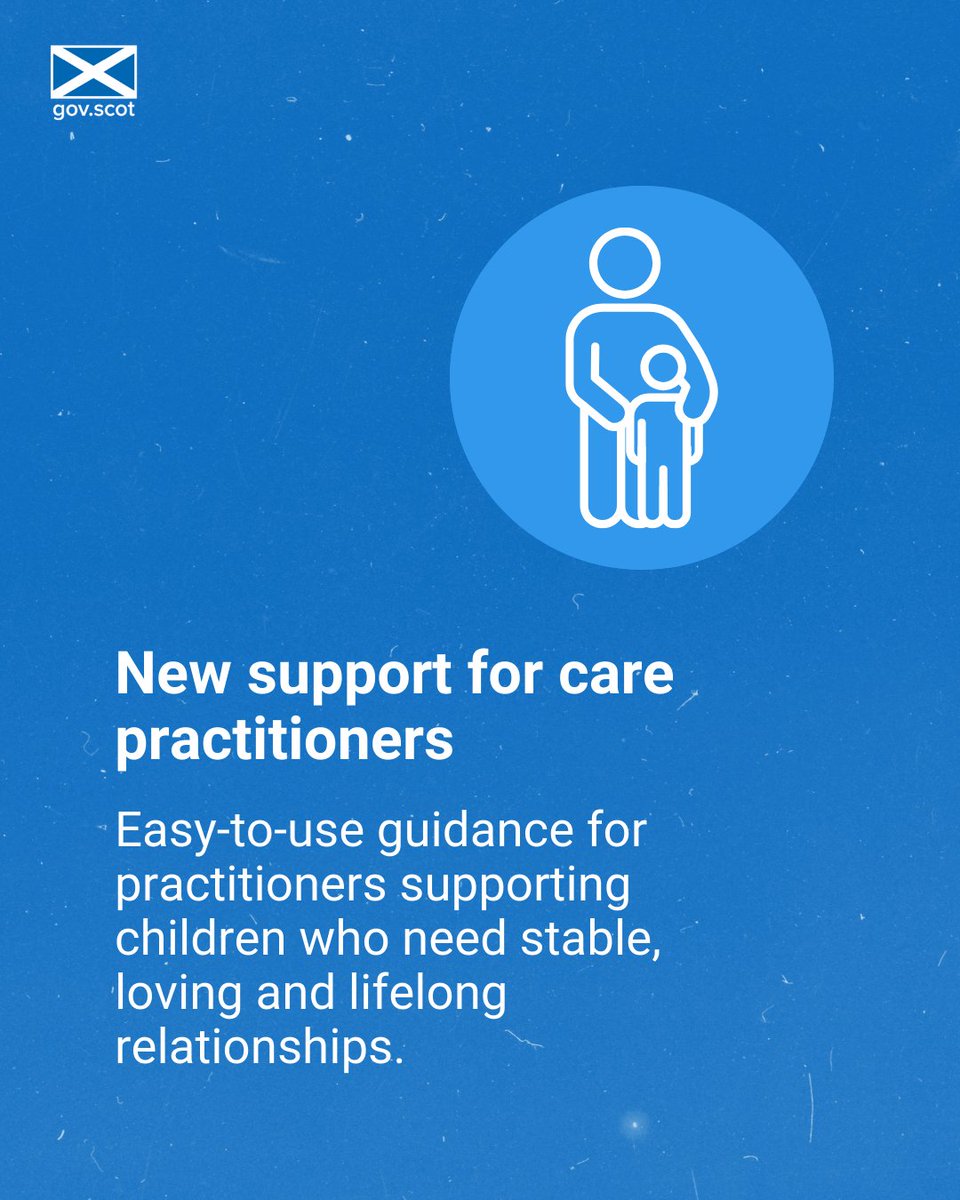 gov.scot

New support for care practitioners

Easy-to-use guidance for practitioners supporting children who need stable, loving and lifelong relationships.